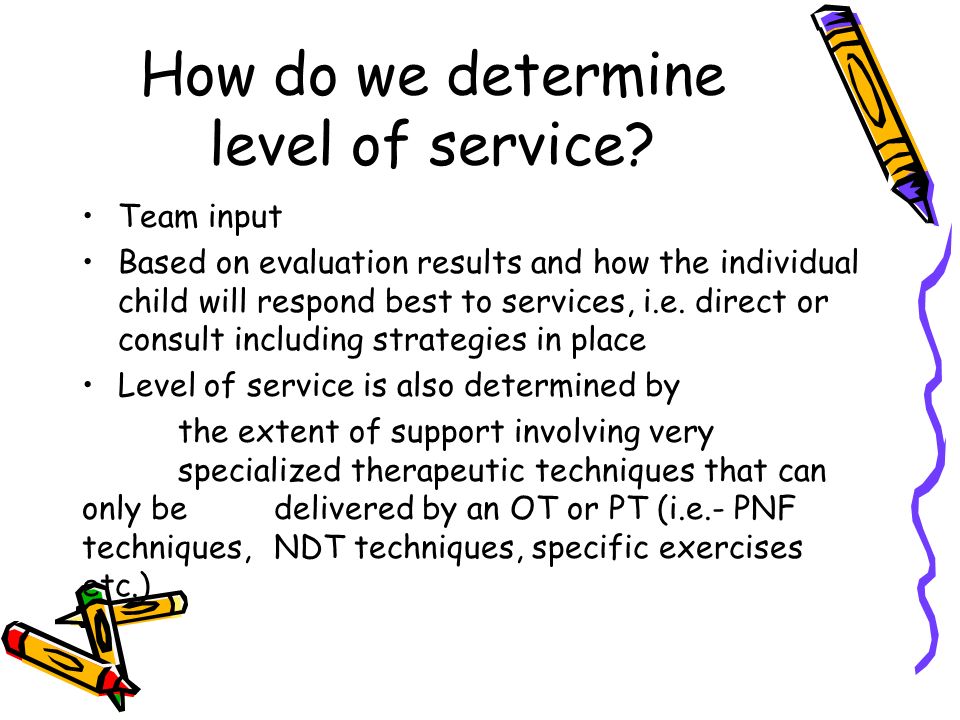 How do we determine level of service?

• Team input
• Based on evaluation results and how the individual child will respond best to services, i.e. direct or consult including strategies in place
• Level of service is also determined by

the extent of support involving very specialized therapeutic techniques that can only be delivered by an OT or PT (i.e.- PNF techniques, NDT techniques, specific exercises etc.)